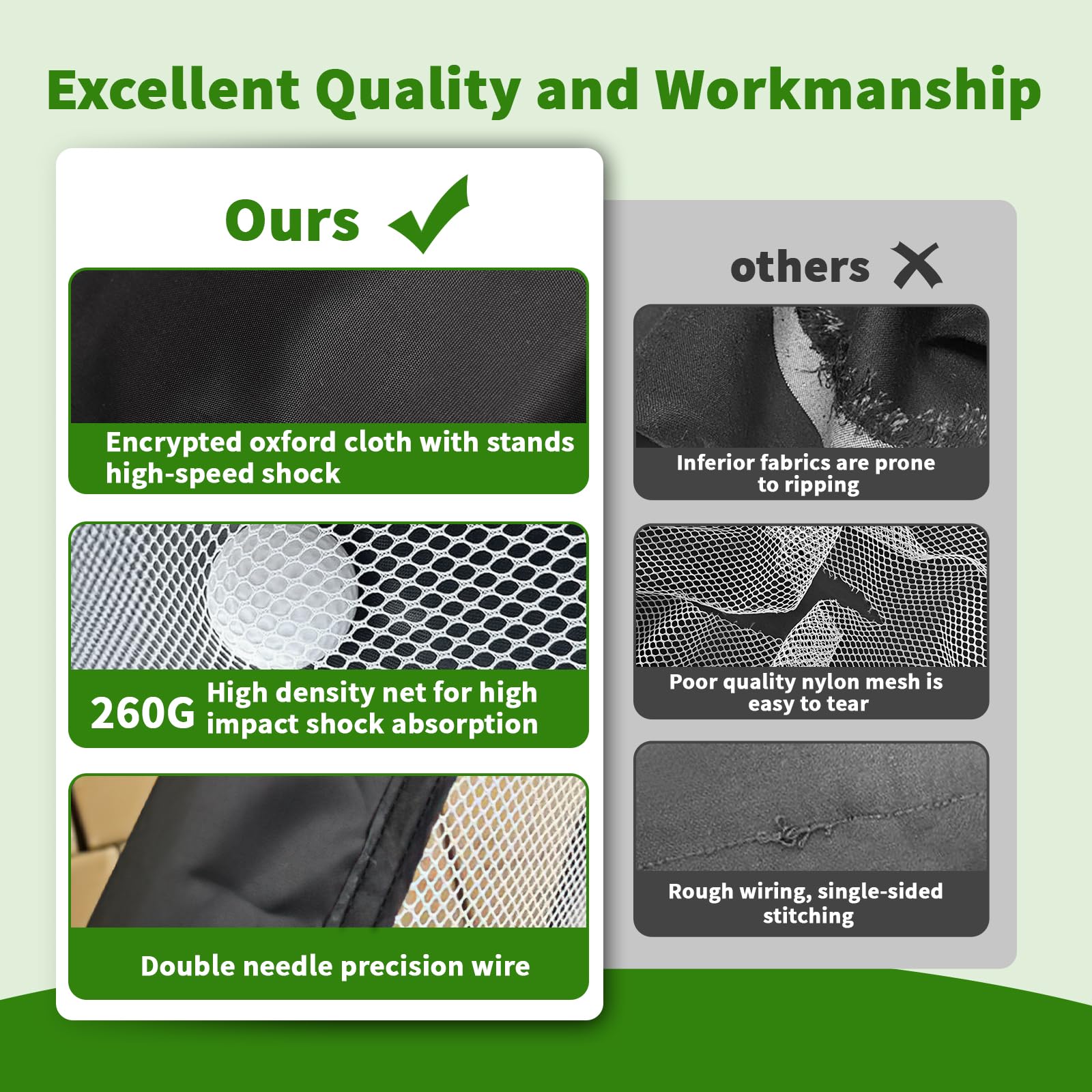 Excellent Quality and Workmanship

Ours

Encrypted oxford cloth with stands high-speed shock

260G High density net for high impact shock absorption

Double needle precision wire

others

Inferior fabrics are prone to ripping

Poor quality nylon mesh is easy to tear

Rough wiring, single-sided stitching